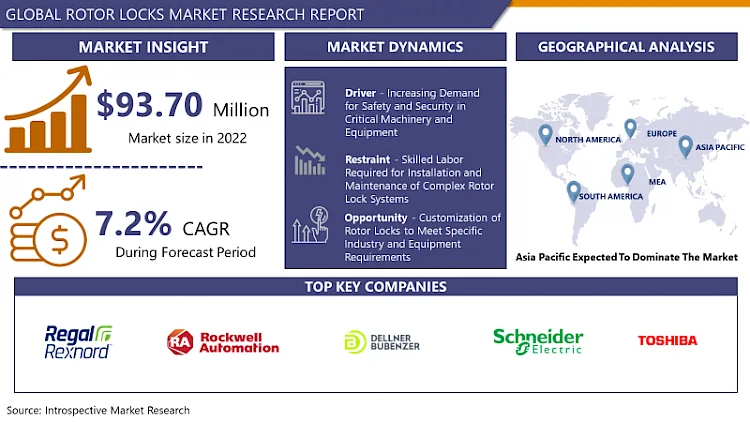 GLOBAL ROTOR LOCKS MARKET RESEARCH REPORT

MARKET INSIGHT

$93.70 Million
Market size in 2022

7.2% CAGR
During Forecast Period

MARKET DYNAMICS

Driver - Increasing Demand for Safety and Security in Critical Machinery and Equipment

Restraint - Skilled Labor Required for Installation and Maintenance of Complex Rotor Lock Systems

Opportunity - Customization of Rotor Locks to Meet Specific Industry and Equipment Requirements

GEOGRAPHICAL ANALYSIS

NORTH AMERICA
EUROPE
ASIA PACIFIC
MEA
SOUTH AMERICA

Asia Pacific Expected To Dominate The Market

TOP KEY COMPANIES

Regal Rexnord
RA Rockwell Automation
DELLNER BUBENZER
Schneider Electric
TOSHIBA

Source: Introspective Market Research